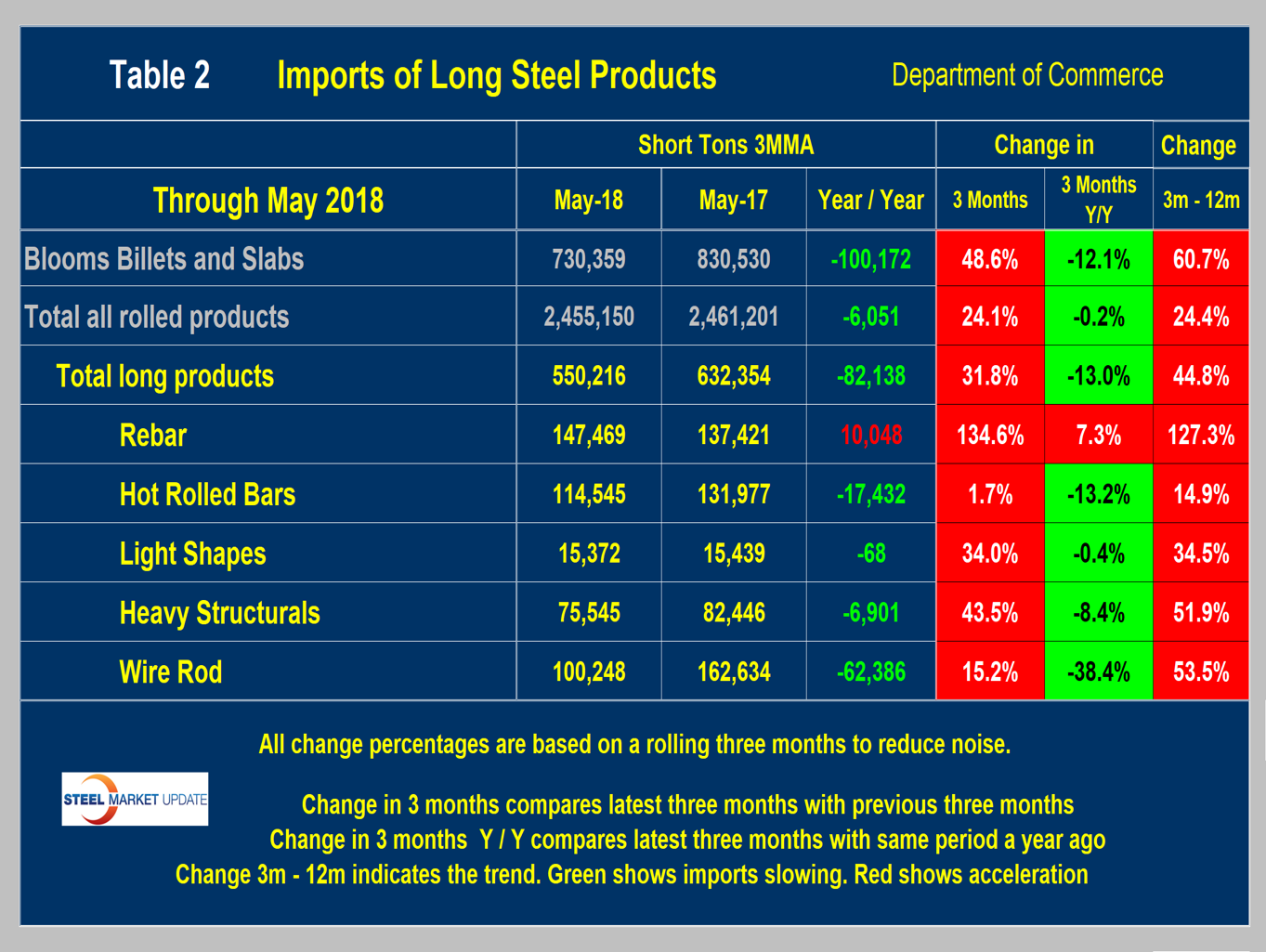 Table 2 Imports of Long Steel Products Department of Commerce

| | Short Tons 3MMA | | | Change in | | Change |
|---|---|---|---|---|---|---|
| Through May 2018 | May-18 | May-17 | Year / Year | 3 Months | 3 Months Y/Y | 3m - 12m |
| Blooms Billets and Slabs | 730,359 | 830,530 | -100,172 | 48.6% | -12.1% | 60.7% |
| Total all rolled products | 2,455,150 | 2,461,201 | -6,051 | 24.1% | -0.2% | 24.4% |
| Total long products | 550,216 | 632,354 | -82,138 | 31.8% | -13.0% | 44.8% |
| Rebar | 147,469 | 137,421 | 10,048 | 134.6% | 7.3% | 127.3% |
| Hot Rolled Bars | 114,545 | 131,977 | -17,432 | 1.7% | -13.2% | 14.9% |
| Light Shapes | 15,372 | 15,439 | -68 | 34.0% | -0.4% | 34.5% |
| Heavy Structurals | 75,545 | 82,446 | -6,901 | 43.5% | -8.4% | 51.9% |
| Wire Rod | 100,248 | 162,634 | -62,386 | 15.2% | -38.4% | 53.5% |

All change percentages are based on a rolling three months to reduce noise.

STEEL MARKET UPDATE

Change in 3 months compares latest three months with previous three months
Change in 3 months Y / Y compares latest three months with same period a year ago
Change 3m - 12m indicates the trend. Green shows imports slowing. Red shows acceleration